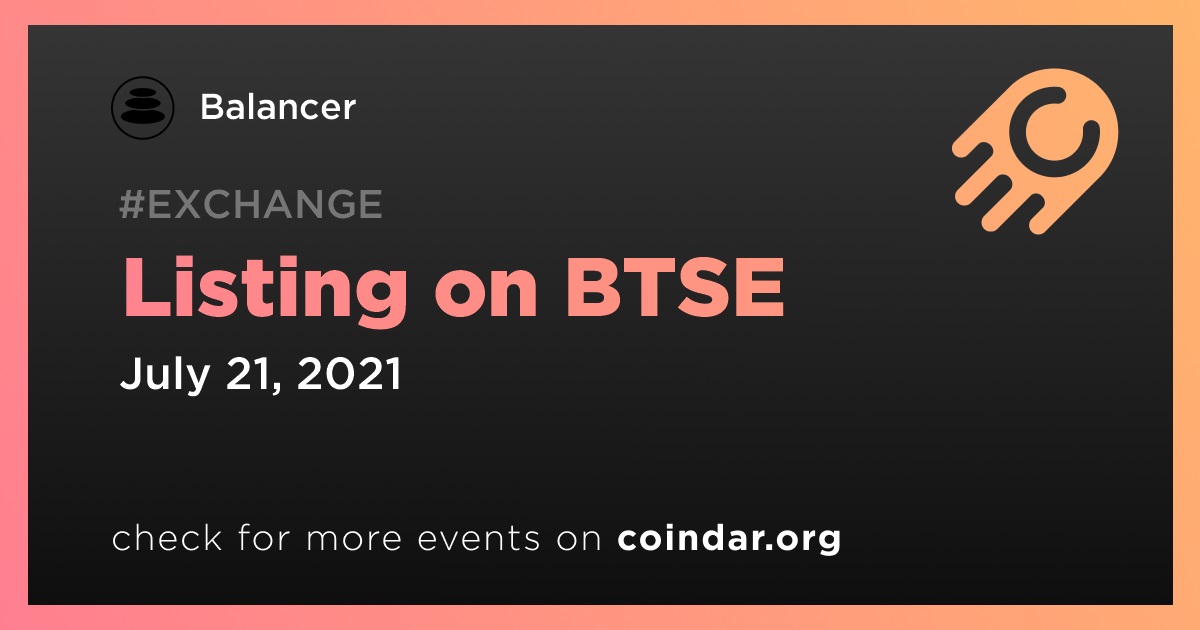 Balancer

#EXCHANGE

Listing on BTSE

July 21, 2021

check for more events on coindar.org